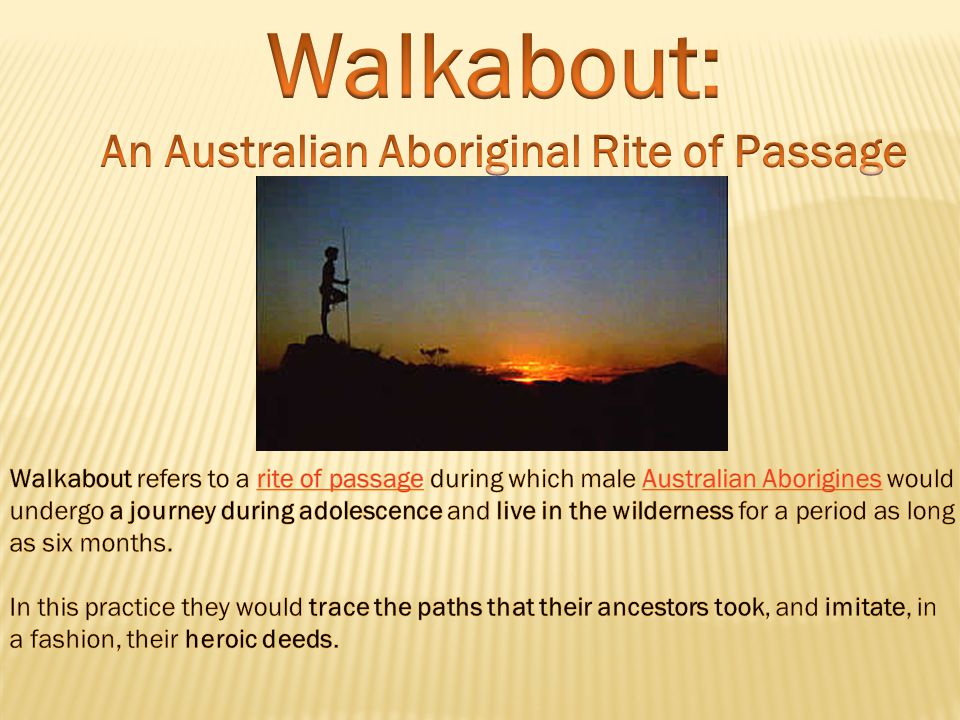 Walkabout:
An Australian Aboriginal Rite of Passage

Walkabout refers to a rite of passage during which male Australian Aborigines would undergo a journey during adolescence and live in the wilderness for a period as long as six months.

In this practice they would trace the paths that their ancestors took, and imitate, in a fashion, their heroic deeds.